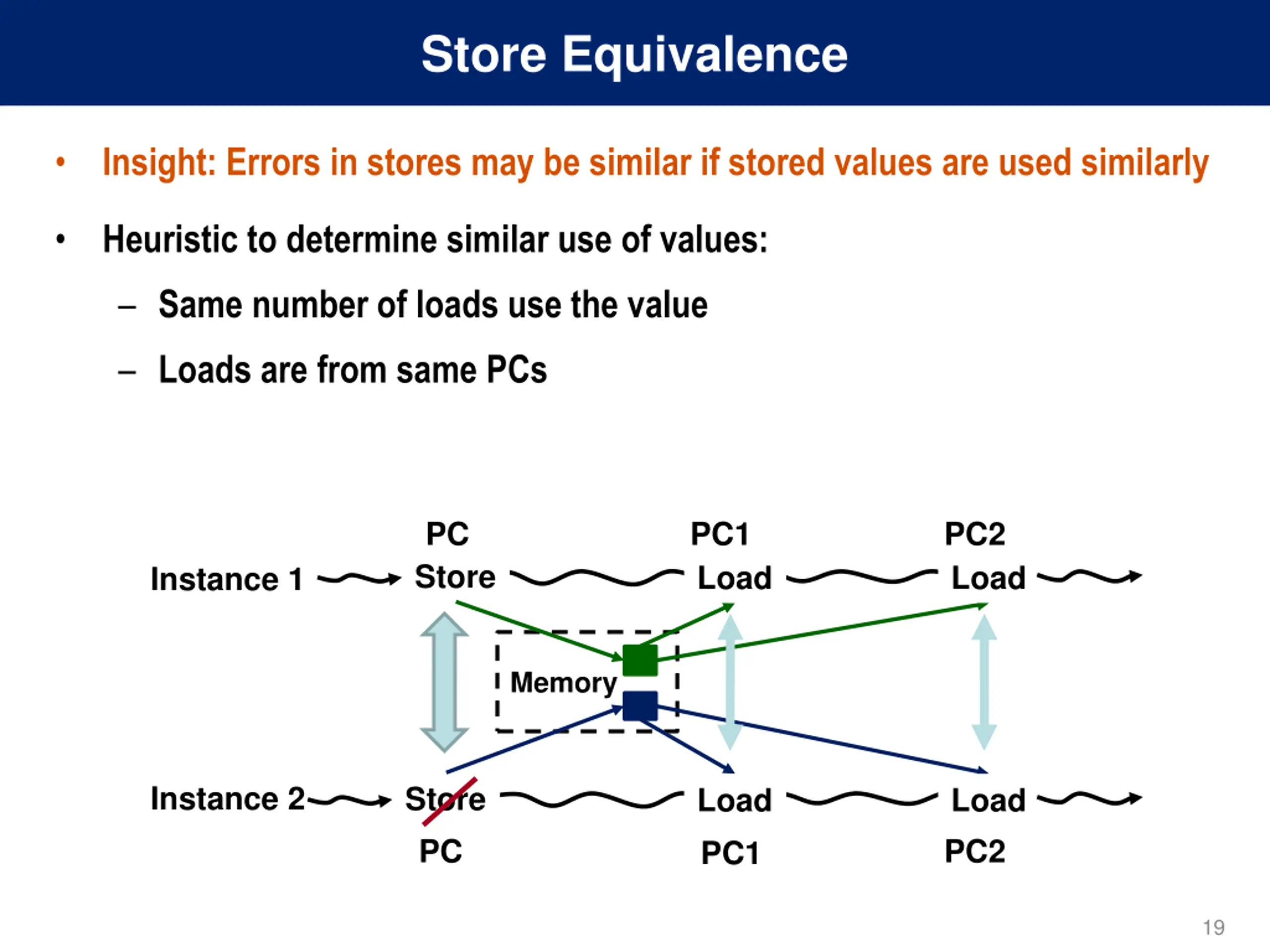 Store Equivalence

• Insight: Errors in stores may be similar if stored values are used similarly

• Heuristic to determine similar use of values:

– Same number of loads use the value

– Loads are from same PCs

PC PC1 PC2

Instance 1 Store Load Load

Memory

Instance 2 Store Load Load

PC PC1 PC2

19